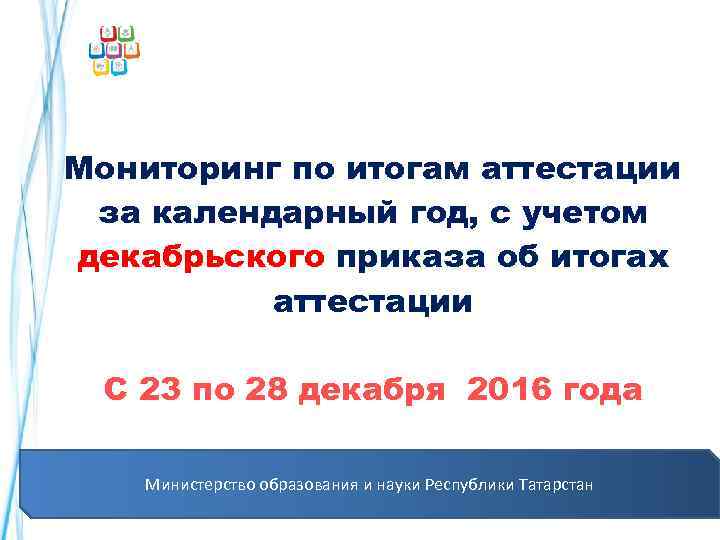 Мониторинг по итогам аттестации за календарный год, с учетом декабрьского приказа об итогах аттестации

С 23 по 28 декабря 2016 года

Министерство образования и науки Республики Татарстан